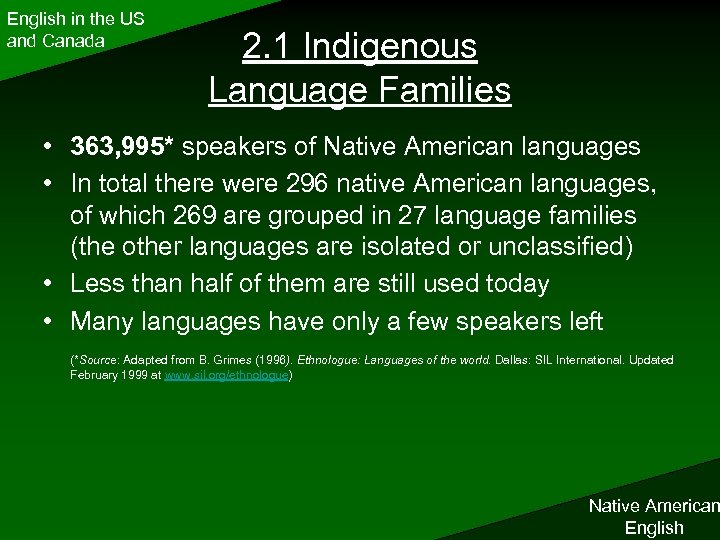 English in the US and Canada

2.1 Indigenous Language Families

• 363,995* speakers of Native American languages
• In total there were 296 native American languages, of which 269 are grouped in 27 language families (the other languages are isolated or unclassified)
• Less than half of them are still used today
• Many languages have only a few speakers left

(*Source: Adapted from B. Grimes (1996). Ethnologue: Languages of the world. Dallas: SIL International. Updated February 1999 at www.sil.org/ethnologue)

Native American English